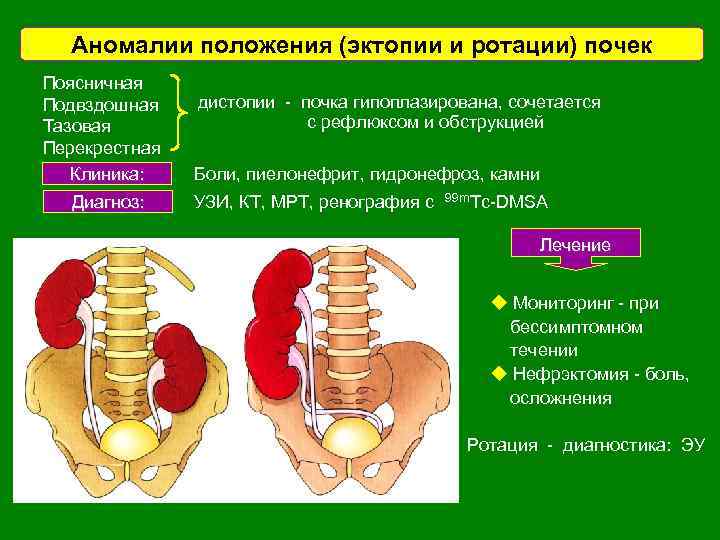 Аномалии положения (эктопии и ротации) почек

Поясничная
Подвздошная
Тазовая
Перекрестная

дистопии - почка гипоплазирована, сочетается с рефлюксом и обструкцией

Клиника: Боли, пиелонефрит, гидронефроз, камни

Диагноз: УЗИ, КТ, МРТ, ренография с $^{99m}$Tc-DMSA

Лечение

◆ Мониторинг - при бессимптомном течении
◆ Нефрэктомия - боль, осложнения

Ротация - диагностика: ЭУ